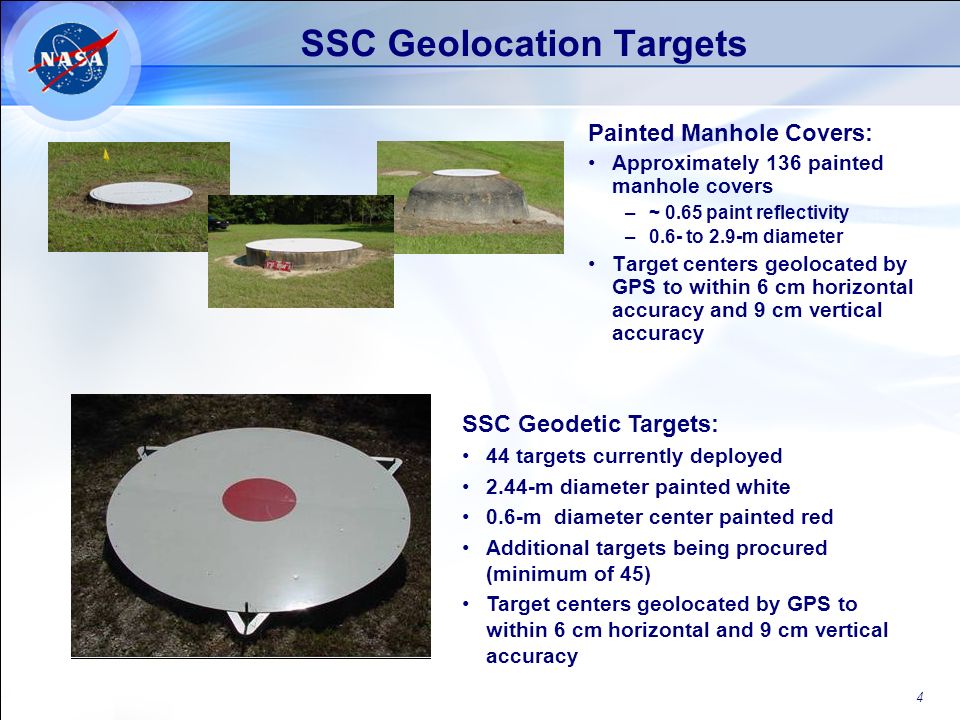 NASA

SSC Geolocation Targets

Painted Manhole Covers:
• Approximately 136 painted manhole covers
– ~ 0.65 paint reflectivity
– 0.6- to 2.9-m diameter
• Target centers geolocated by GPS to within 6 cm horizontal accuracy and 9 cm vertical accuracy

SSC Geodetic Targets:
• 44 targets currently deployed
• 2.44-m diameter painted white
• 0.6-m diameter center painted red
• Additional targets being procured (minimum of 45)
• Target centers geolocated by GPS to within 6 cm horizontal and 9 cm vertical accuracy

4